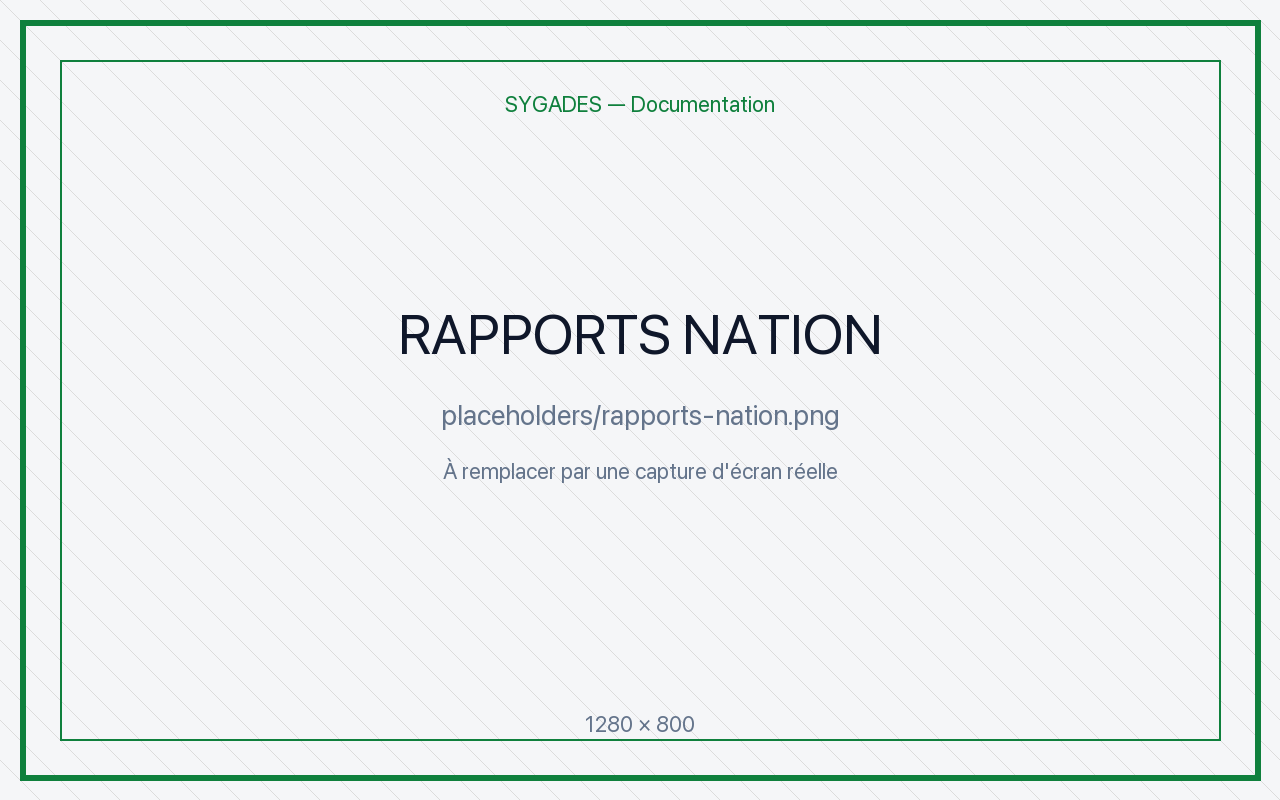 SYGADES — Documentation

RAPPORTS NATION

placeholders/rapports-nation.png

À remplacer par une capture d'écran réelle

1280 × 800